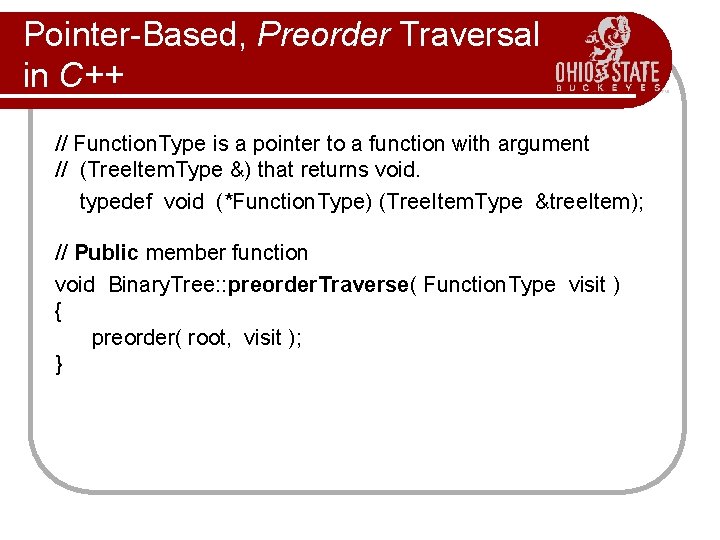 Pointer-Based, Preorder Traversal in C++

OHIO STATE
BUCKEYES

// FunctionType is a pointer to a function with argument
// (TreeItemType &) that returns void.
typedef void (*FunctionType) (TreeItemType &treeItem);

// Public member function
void BinaryTree::preorderTraverse( FunctionType visit )
{
preorder( root, visit );
}